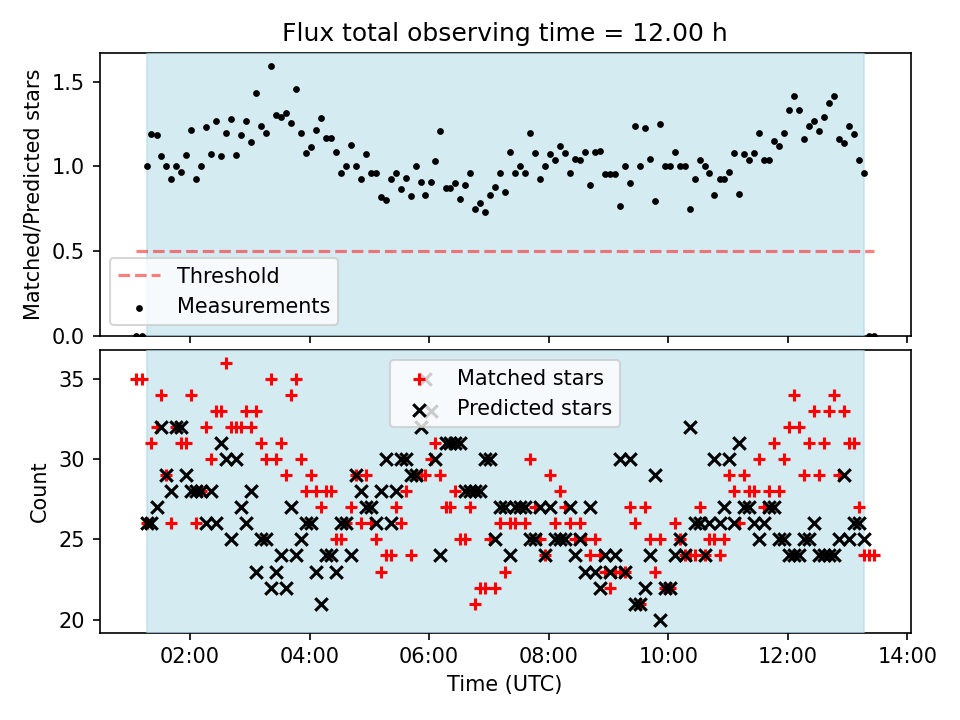 Flux total observing time = 12.00 h

Matched/Predicted stars

1.5
1.0
0.5
0.0

Threshold
Measurements

Count

35
30
25
20

Matched stars
Predicted stars

02:00
04:00
06:00
08:00
10:00
12:00
14:00

Time (UTC)